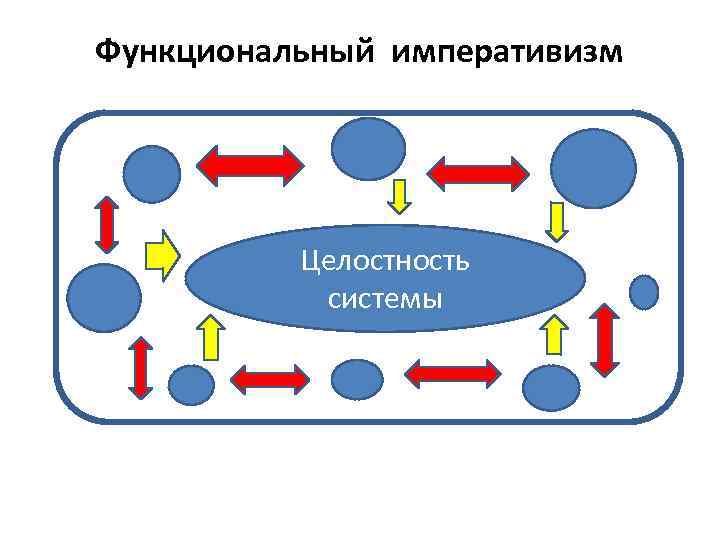 Функциональный императивизм

Целостность системы